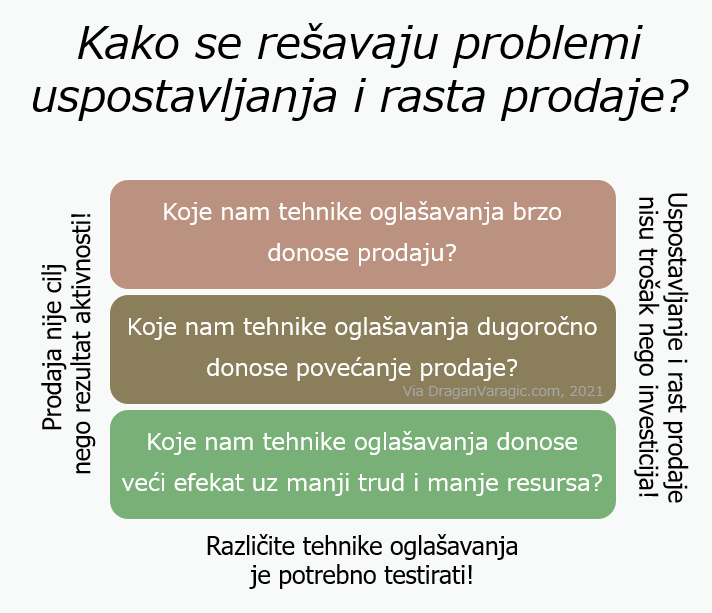 Kako se rešavaju problemi uspostavljanja i rasta prodaje?

Prodaja nije cilj
nego rezultat aktivnosti!

Koje nam tehnike oglašavanja brzo donose prodaju?

Koje nam tehnike oglašavanja dugoročno donose povećanje prodaje?

Via DraganVaragic.com, 2021

Koje nam tehnike oglašavanja donose veći efekat uz manji trud i manje resursa?

Uspostavljanje i rast prodaje
nisu trošak nego investicija!

Različite tehnike oglašavanja
je potrebno testirati!